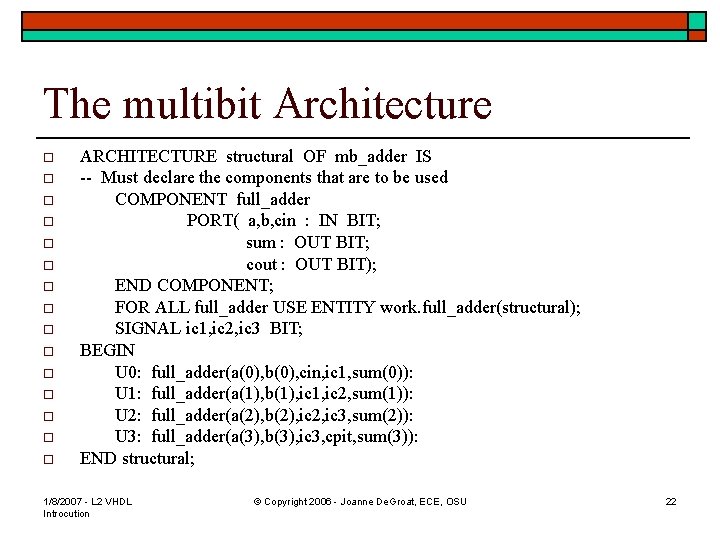 The multibit Architecture

ARCHITECTURE structural OF mb_adder IS
-- Must declare the components that are to be used
COMPONENT full_adder
PORT( a,b,cin : IN BIT;
sum : OUT BIT;
cout : OUT BIT);
END COMPONENT;
FOR ALL full_adder USE ENTITY work.full_adder(structural);
SIGNAL ic1,ic2,ic3 BIT;
BEGIN
U0: full_adder(a(0),b(0),cin,ic1,sum(0)):
U1: full_adder(a(1),b(1),ic1,ic2,sum(1)):
U2: full_adder(a(2),b(2),ic2,ic3,sum(2)):
U3: full_adder(a(3),b(3),ic3,cpit,sum(3)):
END structural;

1/8/2007 - L2 VHDL Introcution

© Copyright 2006 - Joanne DeGroat, ECE, OSU

22